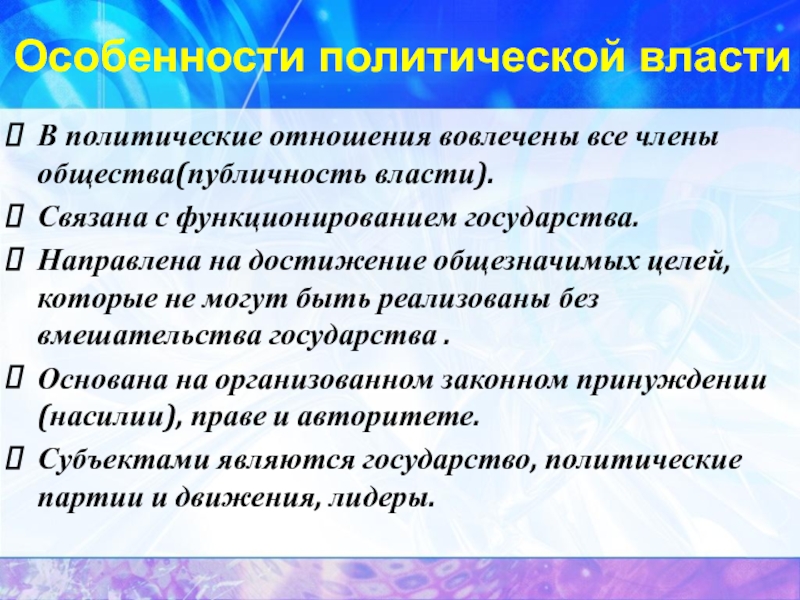 Особенности политической власти

В политические отношения вовлечены все члены общества(публичность власти).

Связана с функционированием государства.

Направлена на достижение общезначимых целей, которые не могут быть реализованы без вмешательства государства .

Основана на организованном законном принуждении (насилии), праве и авторитете.

Субъектами являются государство, политические партии и движения, лидеры.